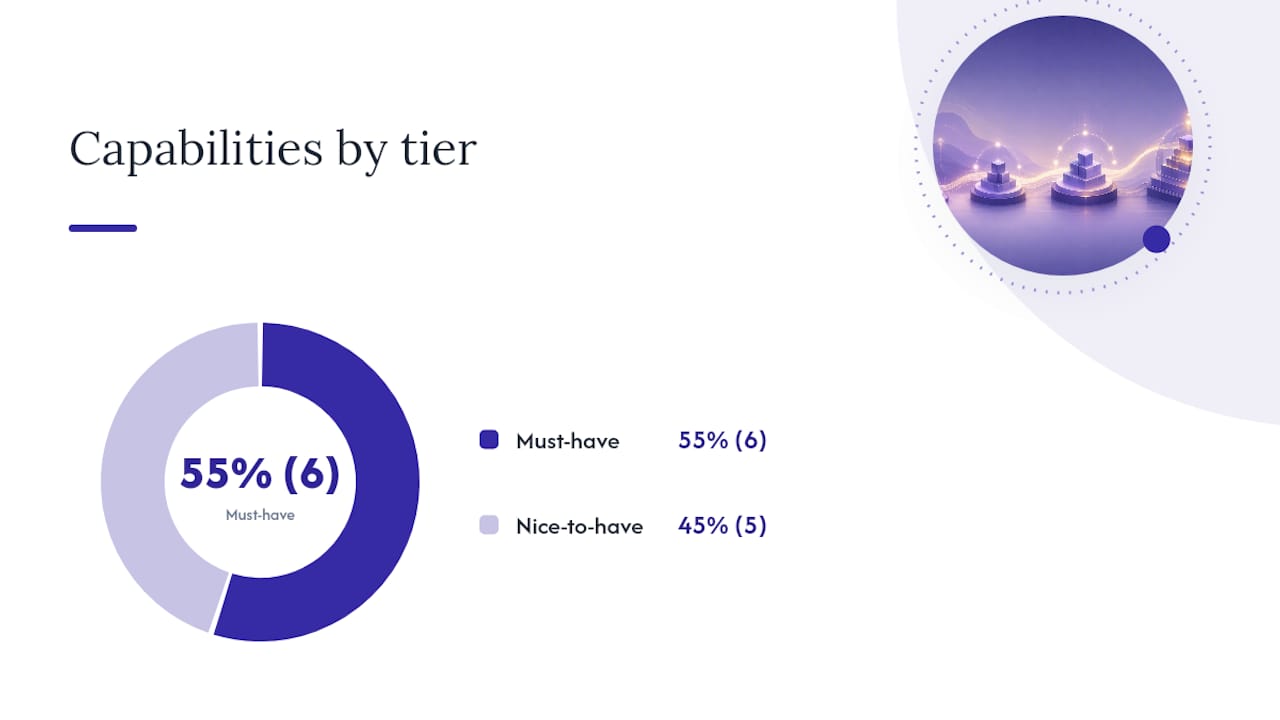 Capabilities by tier

55% (6)
Must-have

Must-have 55% (6)

Nice-to-have 45% (5)